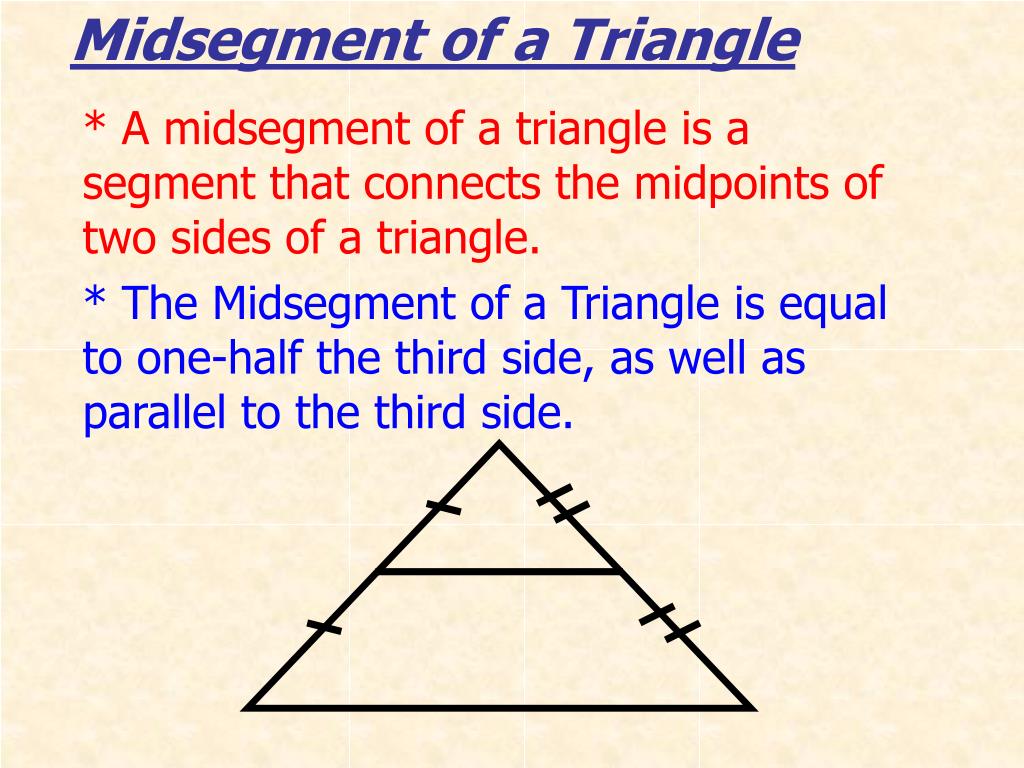 Midsegment of a Triangle

* A midsegment of a triangle is a segment that connects the midpoints of two sides of a triangle.

* The Midsegment of a Triangle is equal to one-half the third side, as well as parallel to the third side.